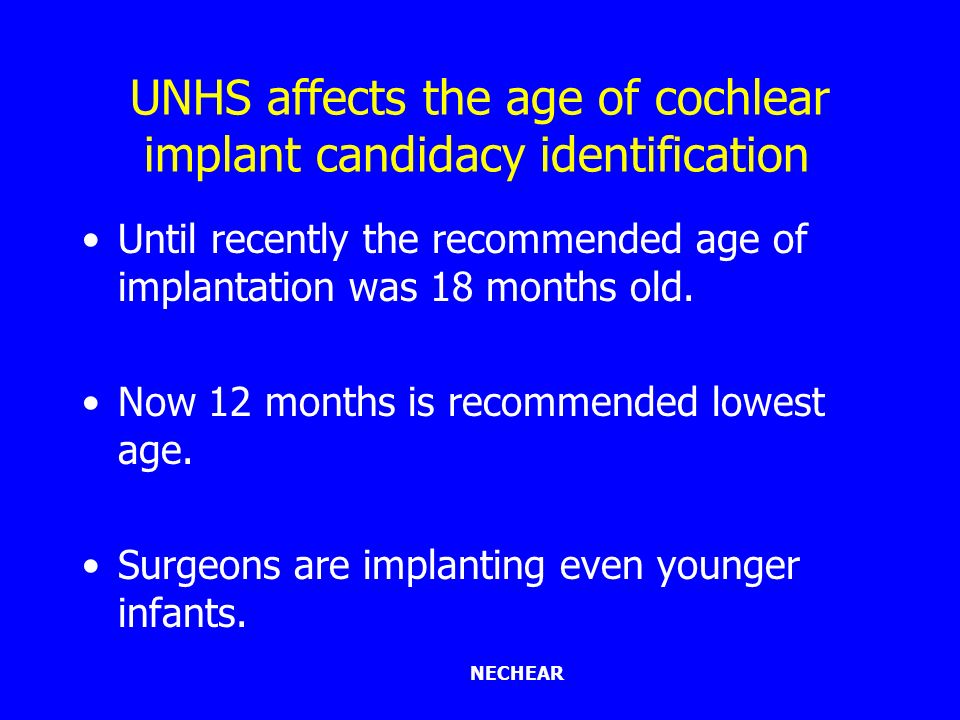 UNHS affects the age of cochlear implant candidacy identification

• Until recently the recommended age of implantation was 18 months old.

• Now 12 months is recommended lowest age.

• Surgeons are implanting even younger infants.

NECHEAR